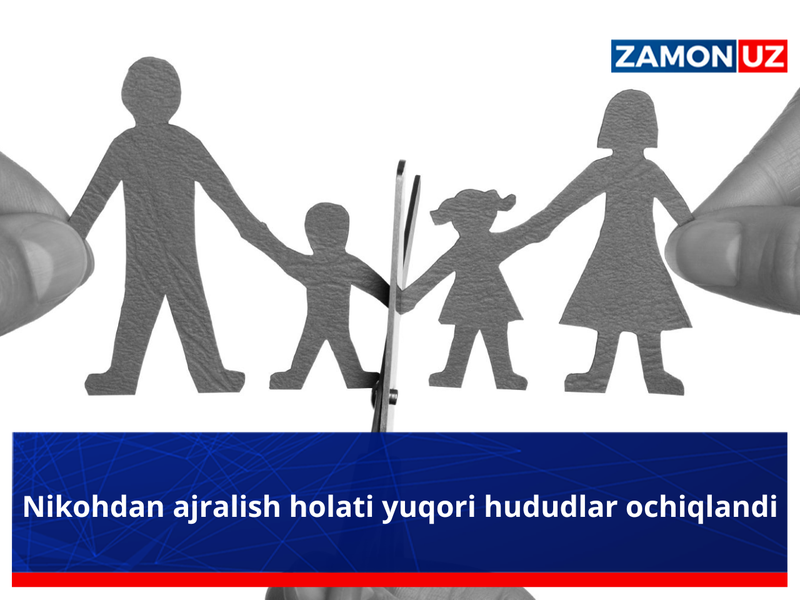 ZAMON UZ

Nikohdan ajralish holati yuqori hududlar ochiqlandi